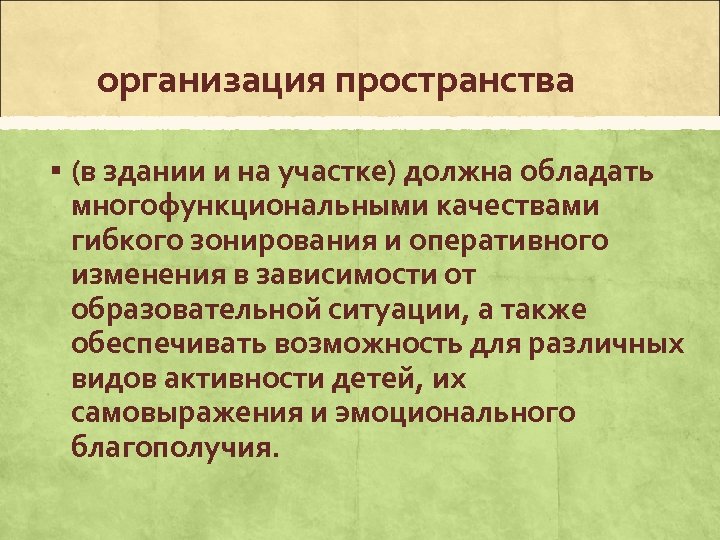 организация пространства

▪ (в здании и на участке) должна обладать многофункциональными качествами гибкого зонирования и оперативного изменения в зависимости от образовательной ситуации, а также обеспечивать возможность для различных видов активности детей, их самовыражения и эмоционального благополучия.